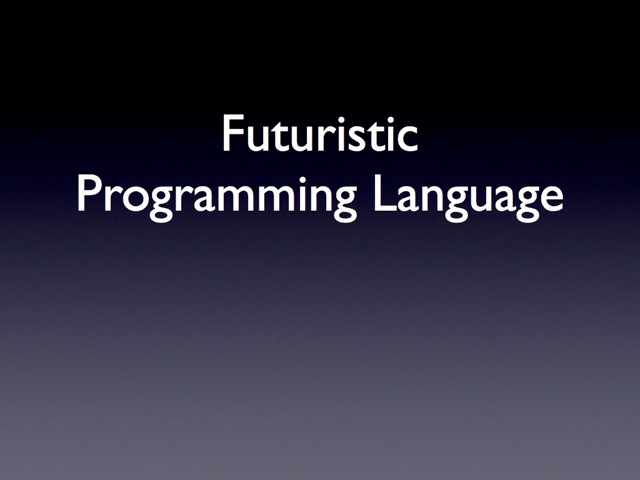 Futuristic
Programming Language